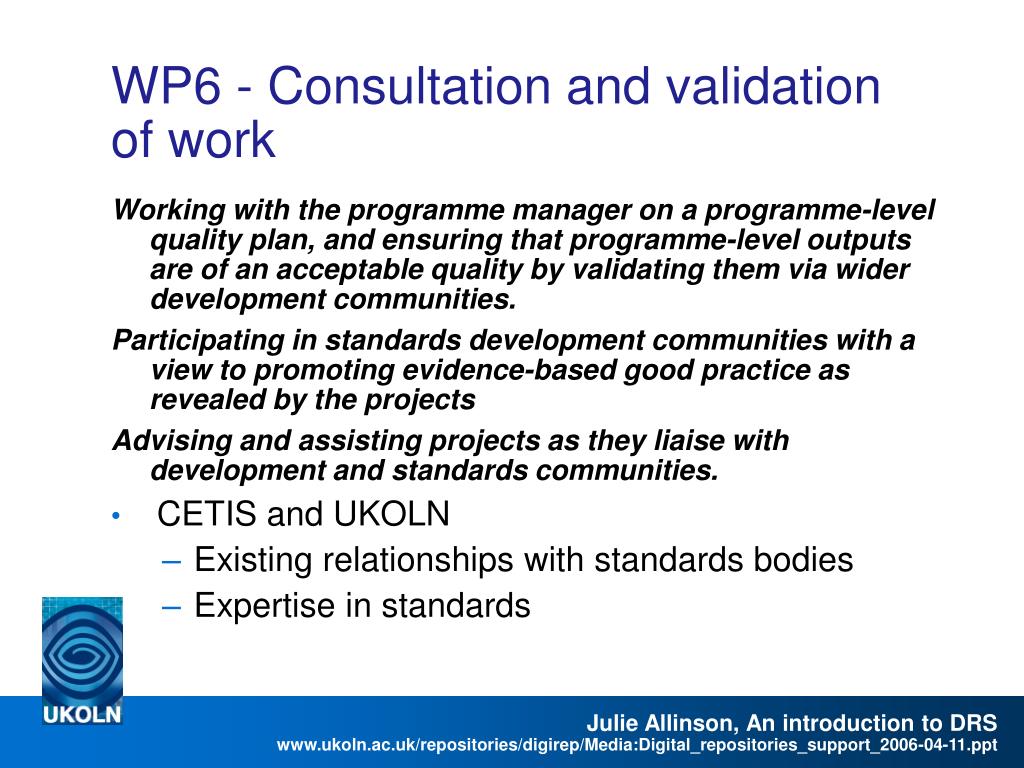 WP6 - Consultation and validation of work

Working with the programme manager on a programme-level quality plan, and ensuring that programme-level outputs are of an acceptable quality by validating them via wider development communities.

Participating in standards development communities with a view to promoting evidence-based good practice as revealed by the projects

Advising and assisting projects as they liaise with development and standards communities.

• CETIS and UKOLN
– Existing relationships with standards bodies
– Expertise in standards

UKOLN

Julie Allinson, An introduction to DRS
www.ukoln.ac.uk/repositories/digirep/Media:Digital_repositories_support_2006-04-11.ppt